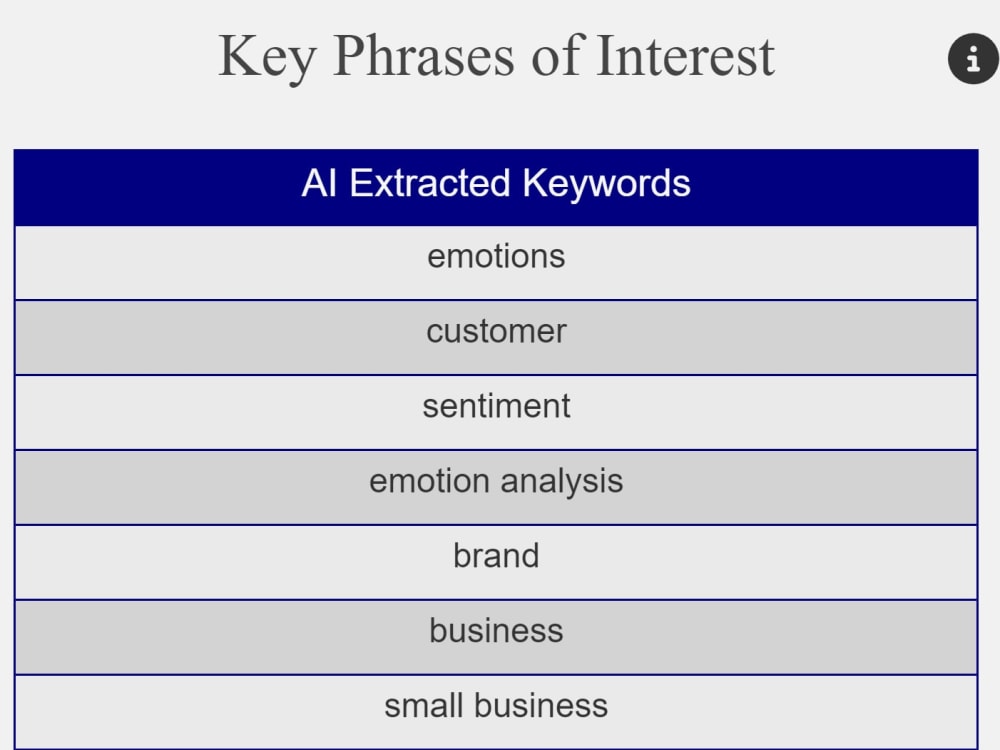 Key Phrases of Interest

i

| AI Extracted Keywords |
|---|
| emotions |
| customer |
| sentiment |
| emotion analysis |
| brand |
| business |
| small business |